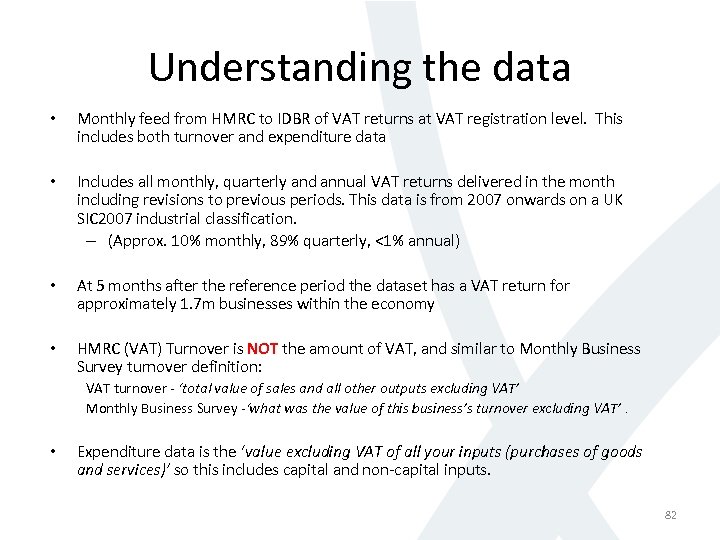 Understanding the data

• Monthly feed from HMRC to IDBR of VAT returns at VAT registration level. This includes both turnover and expenditure data

• Includes all monthly, quarterly and annual VAT returns delivered in the month including revisions to previous periods. This data is from 2007 onwards on a UK SIC2007 industrial classification.
– (Approx. 10% monthly, 89% quarterly, <1% annual)

• At 5 months after the reference period the dataset has a VAT return for approximately 1.7m businesses within the economy

• HMRC (VAT) Turnover is NOT the amount of VAT, and similar to Monthly Business Survey turnover definition:
VAT turnover - 'total value of sales and all other outputs excluding VAT'
Monthly Business Survey -'what was the value of this business's turnover excluding VAT' .

• Expenditure data is the 'value excluding VAT of all your inputs (purchases of goods and services)' so this includes capital and non-capital inputs.

82